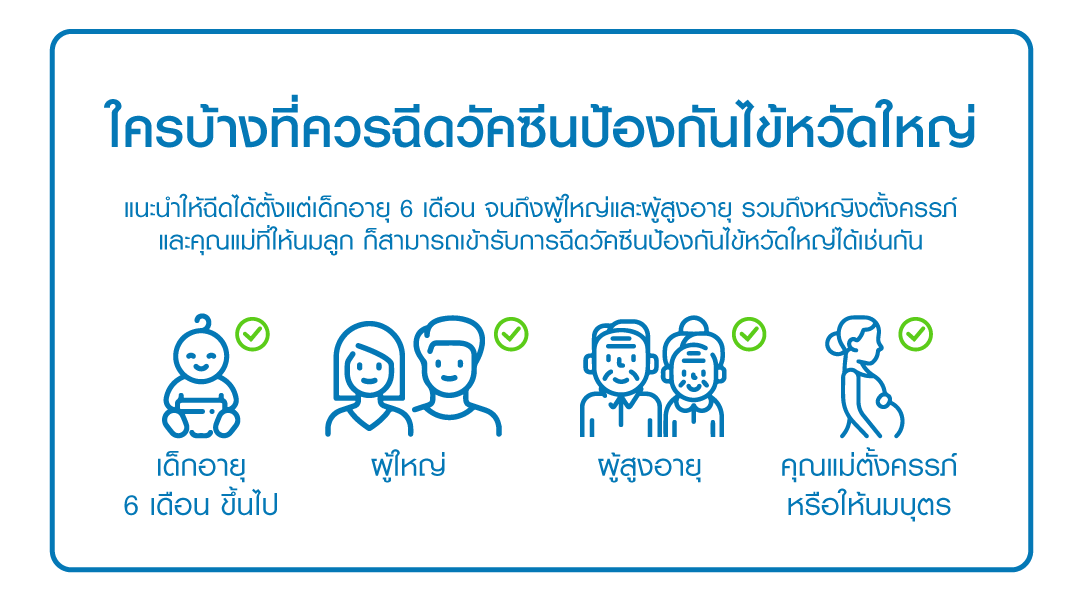 ใครบ้างที่ควรฉีดวัคซีนป้องกันไข้หวัดใหญ่

แนะนำให้ฉีดได้ตั้งแต่เด็กอายุ 6 เดือน จนถึงผู้ใหญ่และผู้สูงอายุ รวมถึงหญิงตั้งครรภ์ และคุณแม่ที่ให้นมลูก ก็สามารถเข้ารับการฉีดวัคซีนป้องกันไข้หวัดใหญ่ได้เช่นกัน

เด็กอายุ 6 เดือน ขึ้นไป

ผู้ใหญ่

ผู้สูงอายุ

คุณแม่ตั้งครรภ์ หรือให้นมบุตร